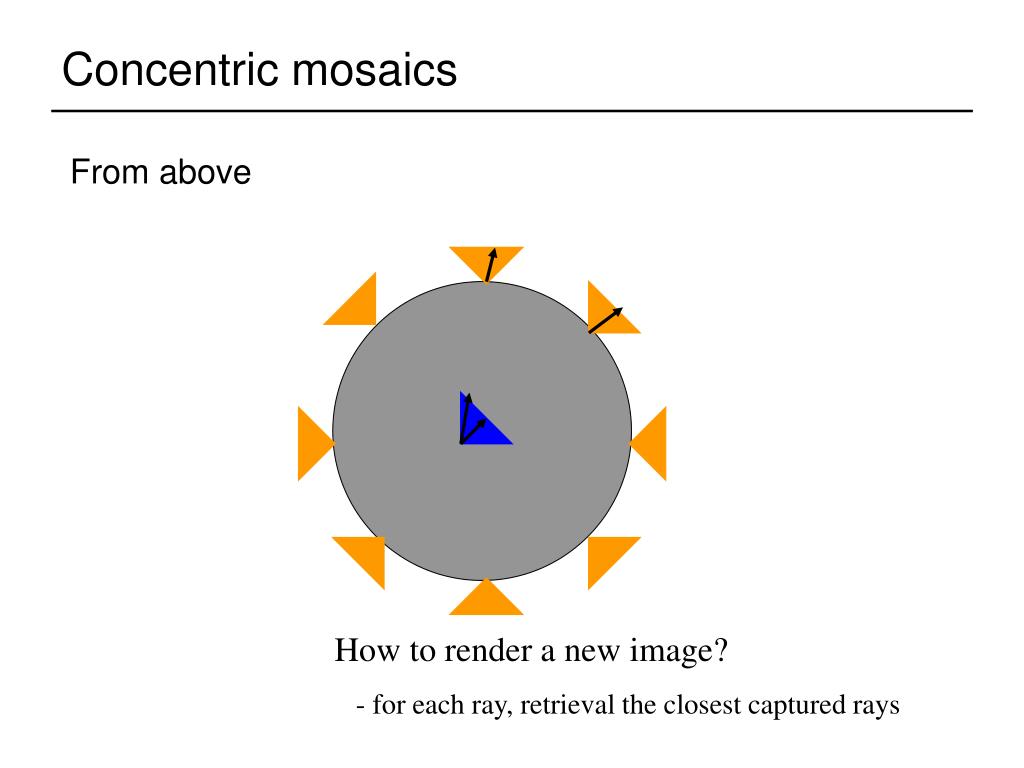 Concentric mosaics

From above

How to render a new image?

- for each ray, retrieval the closest captured rays